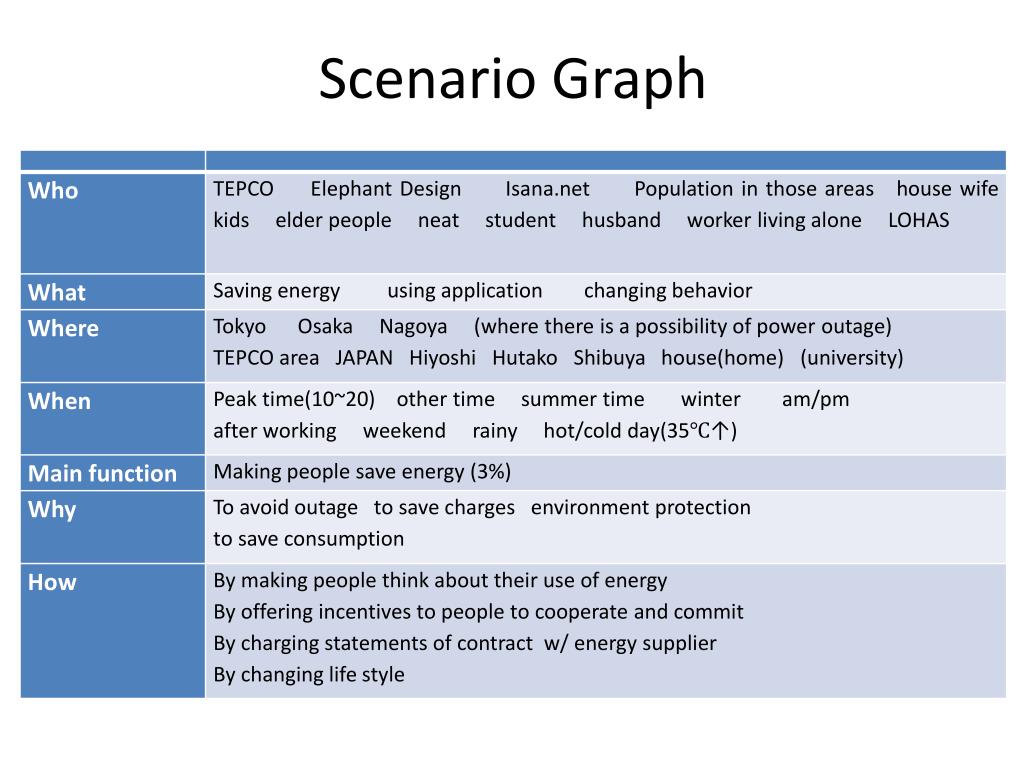 Scenario Graph

| | |
|---|---|
| Who | TEPCO Elephant Design Isana.net Population in those areas house wife kids elder people neat student husband worker living alone LOHAS |
| What | Saving energy using application changing behavior |
| Where | Tokyo Osaka Nagoya (where there is a possibility of power outage) TEPCO area JAPAN Hiyoshi Hutako Shibuya house(home) (university) |
| When | Peak time(10~20) other time summer time winter am/pm after working weekend rainy hot/cold day(35℃↑) |
| Main function | Making people save energy (3%) |
| Why | To avoid outage to save charges environment protection to save consumption |
| How | By making people think about their use of energy By offering incentives to people to cooperate and commit By charging statements of contract w/ energy supplier By changing life style |